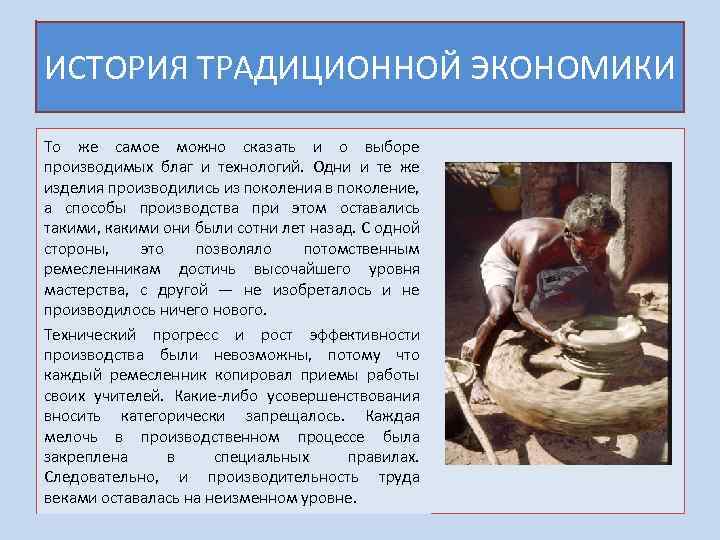 ИСТОРИЯ ТРАДИЦИОННОЙ ЭКОНОМИКИ

То же самое можно сказать и о выборе производимых благ и технологий. Одни и те же изделия производились из поколения в поколение, а способы производства при этом оставались такими, какими они были сотни лет назад. С одной стороны, это позволяло потомственным ремесленникам достичь высочайшего уровня мастерства, с другой — не изобреталось и не производилось ничего нового.

Технический прогресс и рост эффективности производства были невозможны, потому что каждый ремесленник копировал приемы работы своих учителей. Какие-либо усовершенствования вносить категорически запрещалось. Каждая мелочь в производственном процессе была закреплена в специальных правилах. Следовательно, и производительность труда веками оставалась на неизменном уровне.